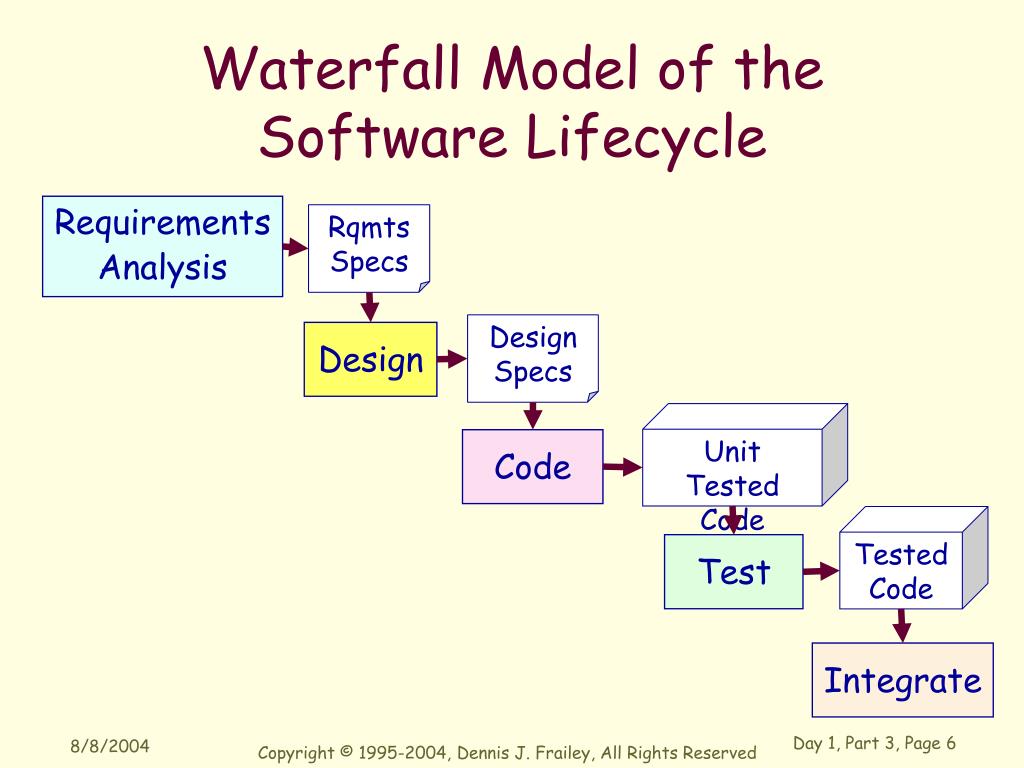 Waterfall Model of the Software Lifecycle

Requirements Analysis

Rqmts Specs

Design

Design Specs

Code

Unit Tested Code

Test

Tested Code

Integrate

8/8/2004

Copyright © 1995-2004, Dennis J. Frailey, All Rights Reserved

Day 1, Part 3, Page 6